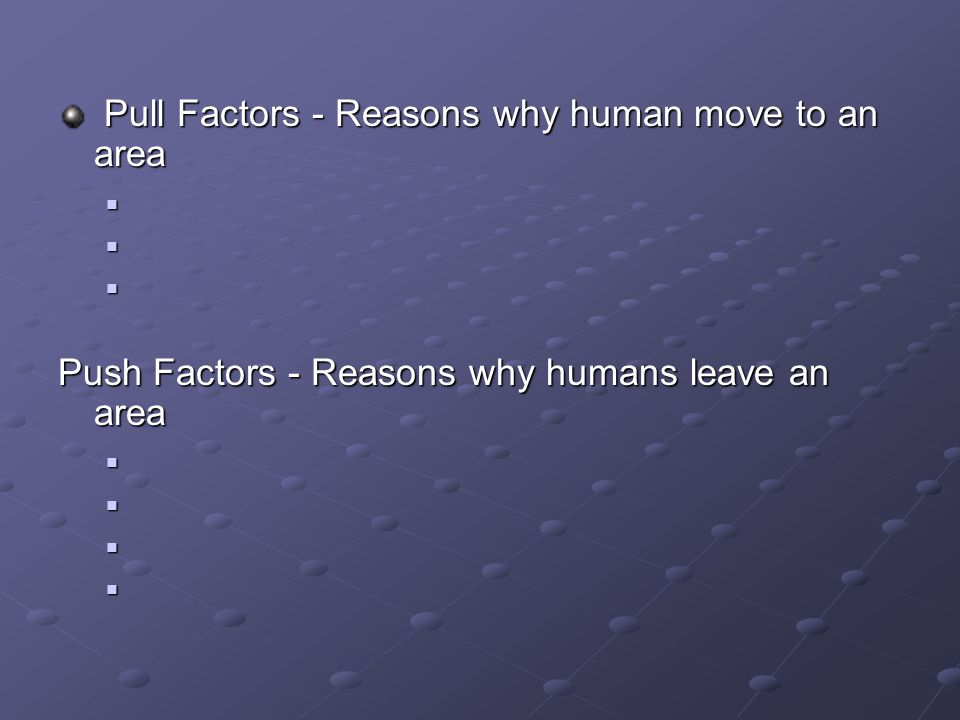 Pull Factors - Reasons why human move to an area

Push Factors - Reasons why humans leave an area